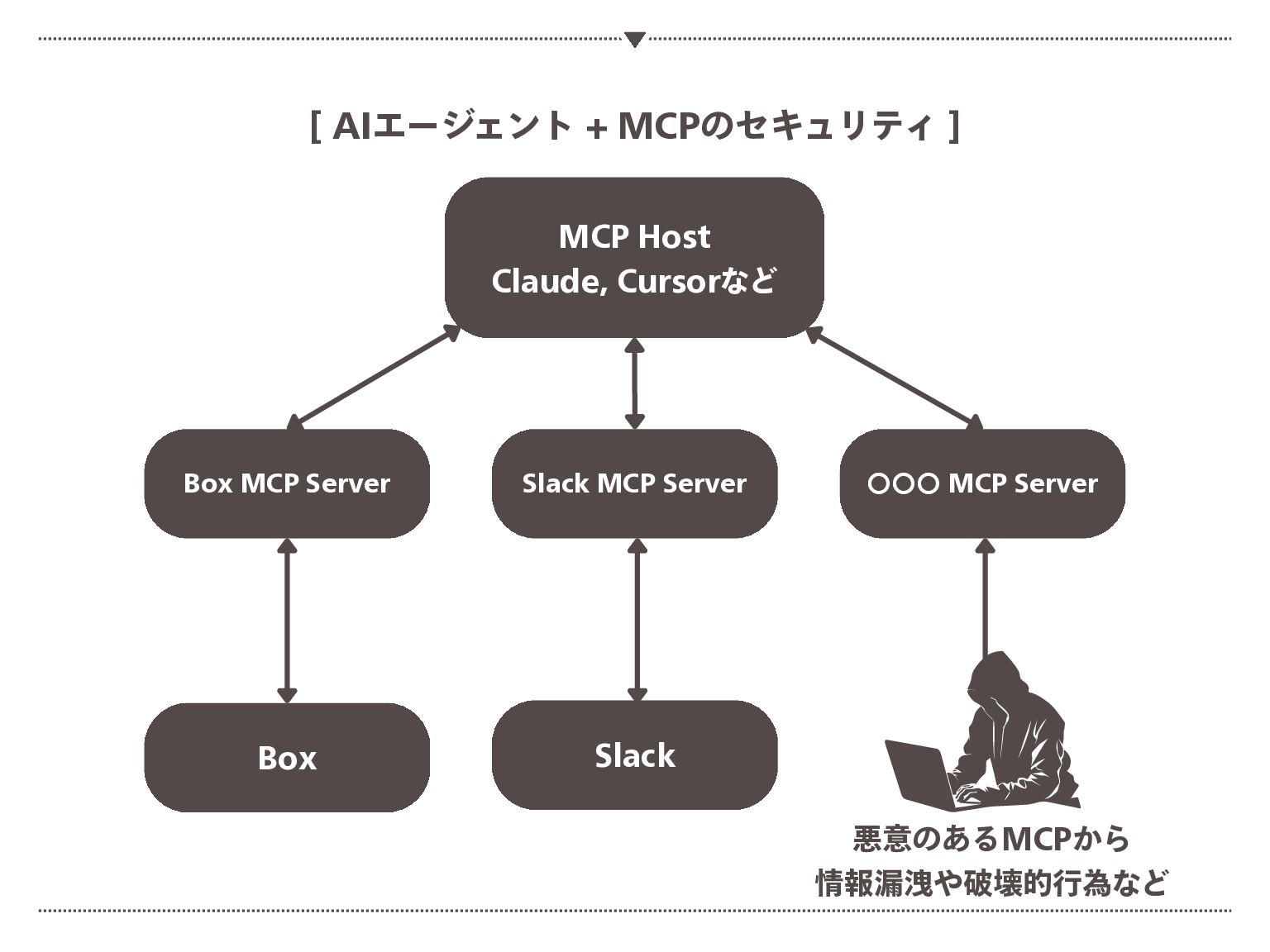 [ AIエージェント + MCPのセキュリティ ]

MCP Host
Claude, Cursorなど

Box MCP Server

Slack MCP Server

○○○ MCP Server

Box

Slack

悪意のあるMCPから
情報漏洩や破壊的行為など